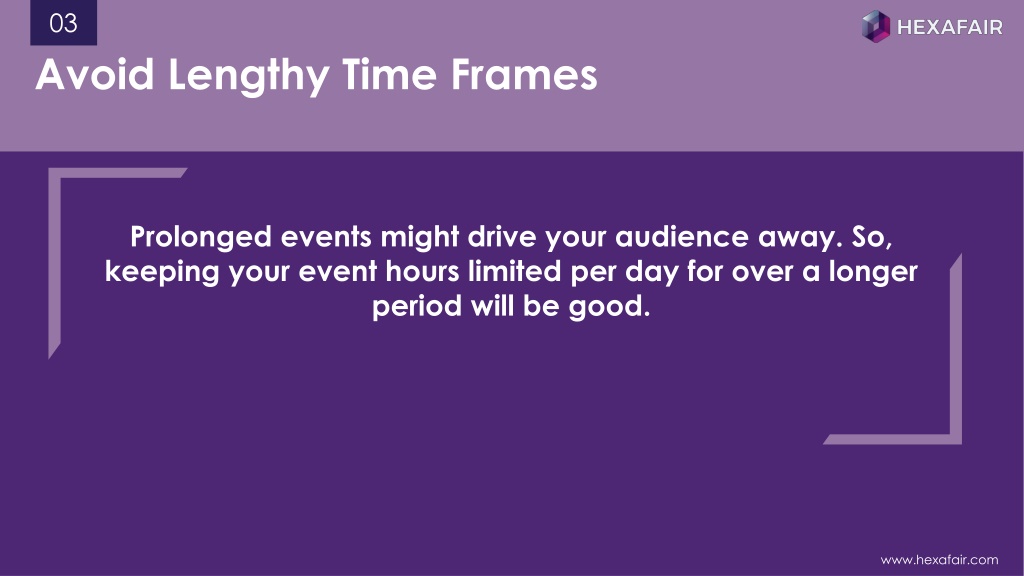 03

HEXAFAIR

Avoid Lengthy Time Frames

Prolonged events might drive your audience away. So, keeping your event hours limited per day for over a longer period will be good.

www.hexafair.com